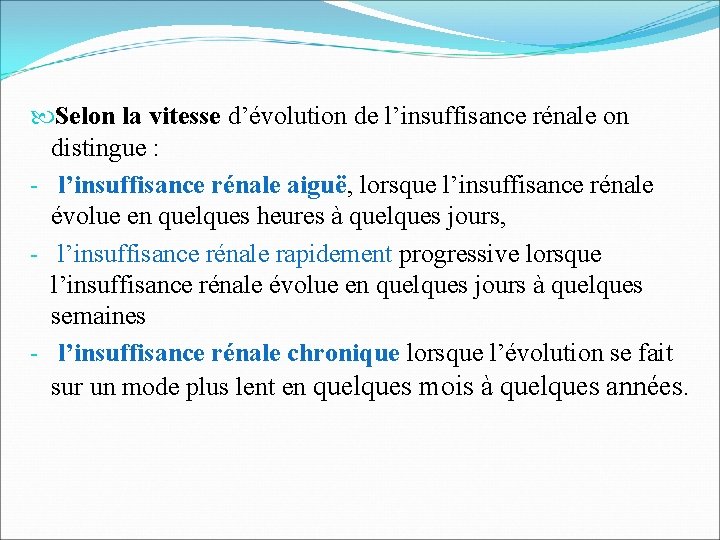 Selon la vitesse d’évolution de l’insuffisance rénale on distingue :

- l’insuffisance rénale aiguë, lorsque l’insuffisance rénale évolue en quelques heures à quelques jours,

- l’insuffisance rénale rapidement progressive lorsque l’insuffisance rénale évolue en quelques jours à quelques semaines

- l’insuffisance rénale chronique lorsque l’évolution se fait sur un mode plus lent en quelques mois à quelques années.